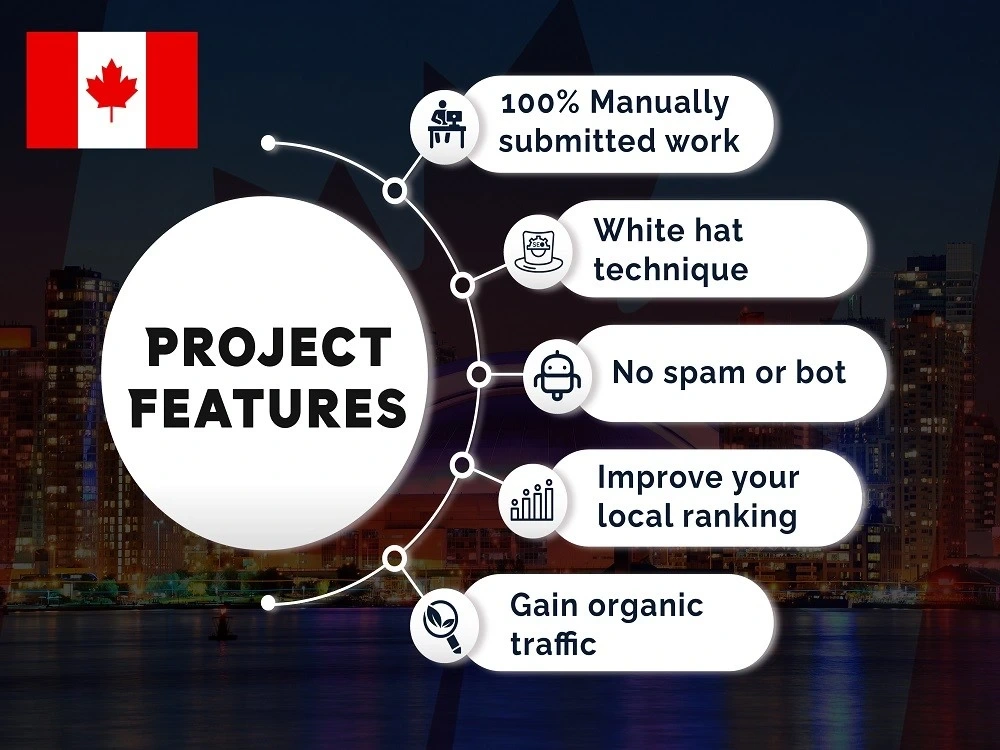 PROJECT FEATURES

100% Manually submitted work

White hat technique

No spam or bot

Improve your local ranking

Gain organic traffic